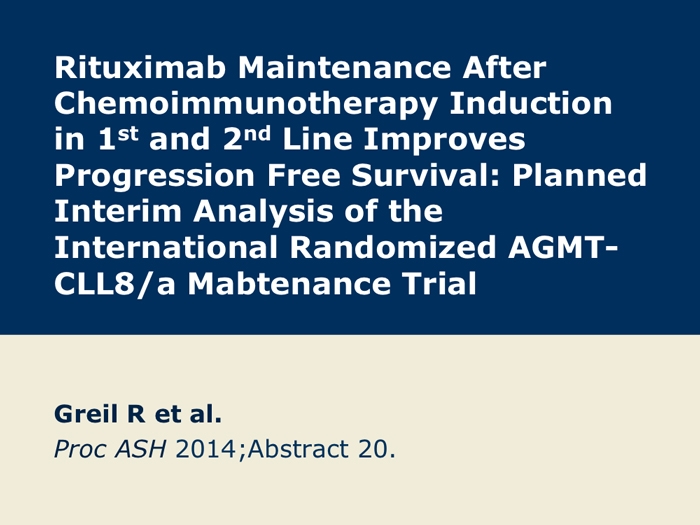 Rituximab Maintenance After Chemoimmunotherapy Induction in 1$^{st}$ and 2$^{nd}$ Line Improves Progression Free Survival: Planned Interim Analysis of the International Randomized AGMT-CLL8/a Mabtenance Trial

Greil R et al.
Proc ASH 2014;Abstract 20.